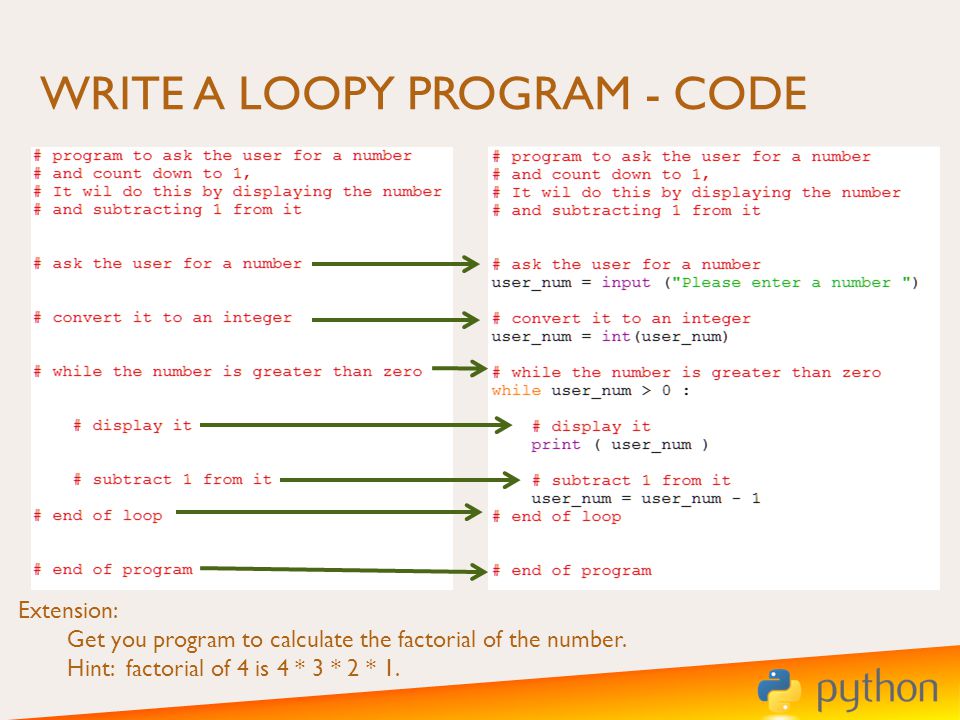 WRITE A LOOPY PROGRAM - CODE

# program to ask the user for a number
# and count down to 1,
# It wil do this by displaying the number
# and subtracting 1 from it

# ask the user for a number

# convert it to an integer

# while the number is greater than zero

# display it

# subtract 1 from it
# end of loop

# end of program

# program to ask the user for a number
# and count down to 1,
# It wil do this by displaying the number
# and subtracting 1 from it

# ask the user for a number
user_num = input ("Please enter a number ")

# convert it to an integer
user_num = int(user_num)

# while the number is greater than zero
while user_num > 0 :

# display it
print ( user_num )

# subtract 1 from it
user_num = user_num - 1
# end of loop

# end of program

Extension:
Get you program to calculate the factorial of the number.
Hint: factorial of 4 is 4 * 3 * 2 * 1.

python